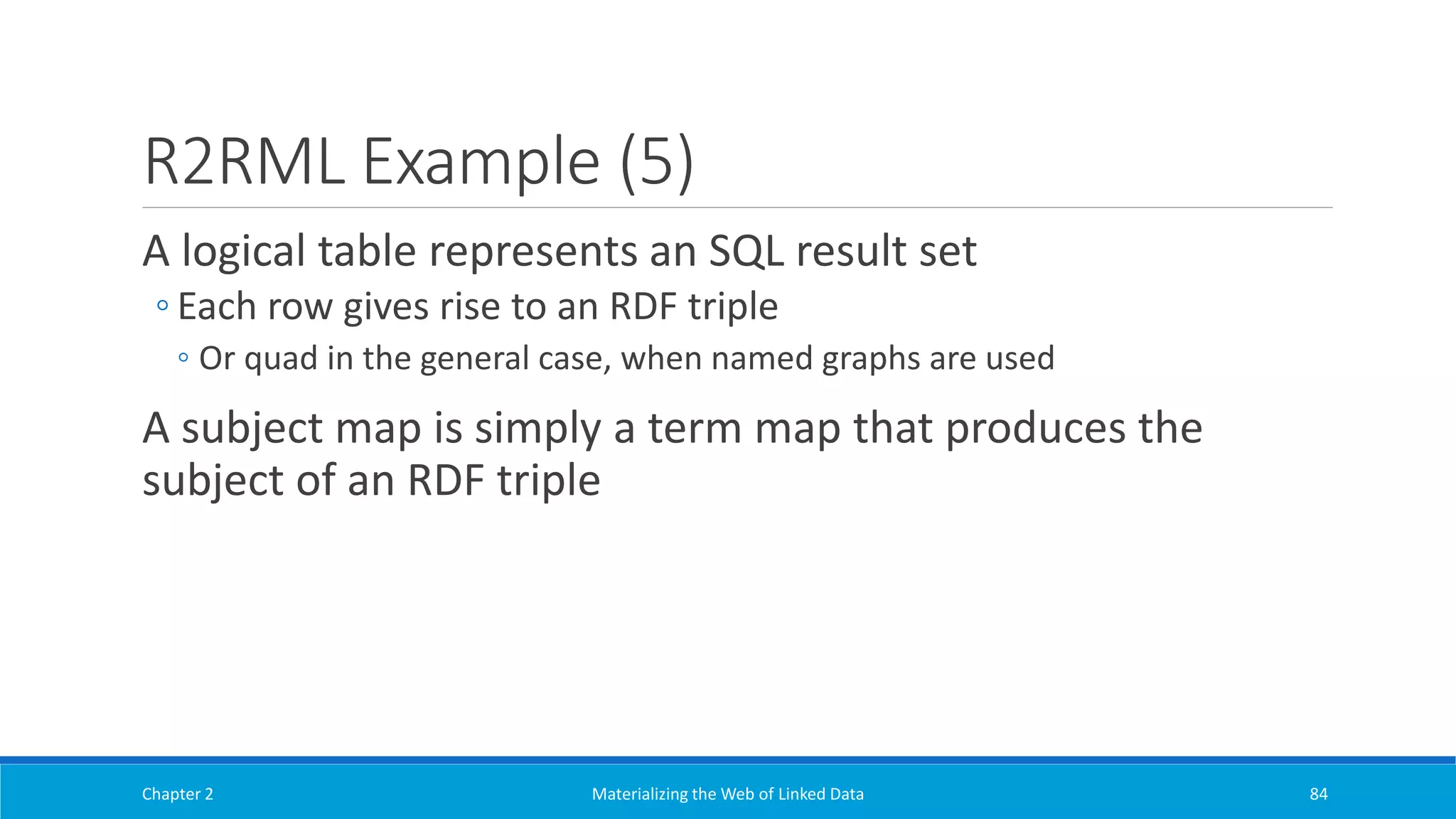 R2RML Example (5)

A logical table represents an SQL result set

◦ Each row gives rise to an RDF triple

◦ Or quad in the general case, when named graphs are used

A subject map is simply a term map that produces the subject of an RDF triple

Chapter 2

Materializing the Web of Linked Data

84